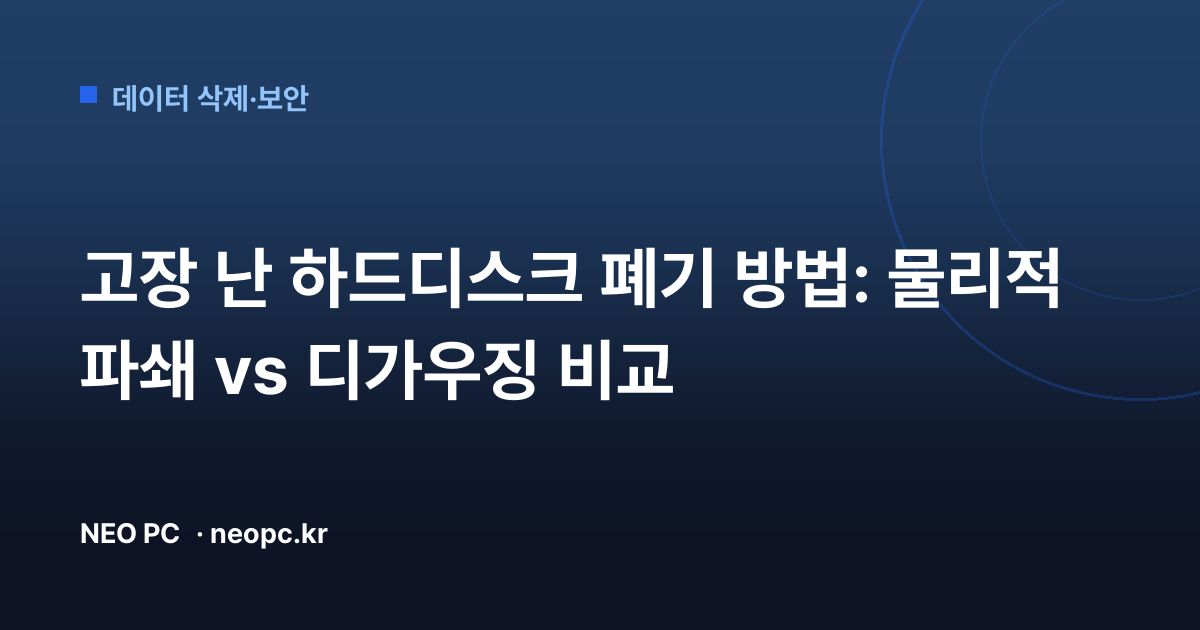 데이터 삭제·보안

고장 난 하드디스크 폐기 방법: 물리적 파쇄 vs 디가우징 비교

NEO PC · neopc.kr